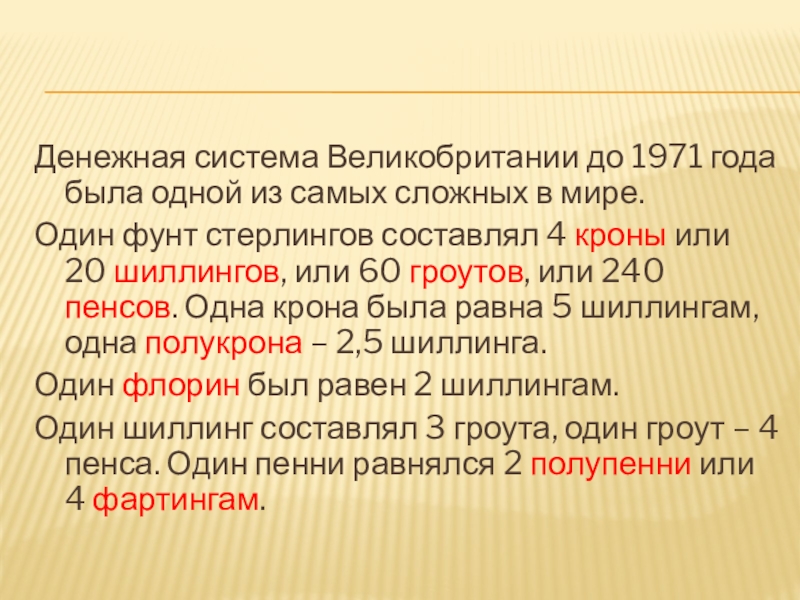 Денежная система Великобритании до 1971 года была одной из самых сложных в мире.

Один фунт стерлингов составлял 4 кроны или 20 шиллингов, или 60 гроутов, или 240 пенсов. Одна крона была равна 5 шиллингам, одна полукрона – 2,5 шиллинга.

Один флорин был равен 2 шиллингам.

Один шиллинг составлял 3 гроута, один гроут – 4 пенса. Один пенни равнялся 2 полупенни или 4 фартингам.